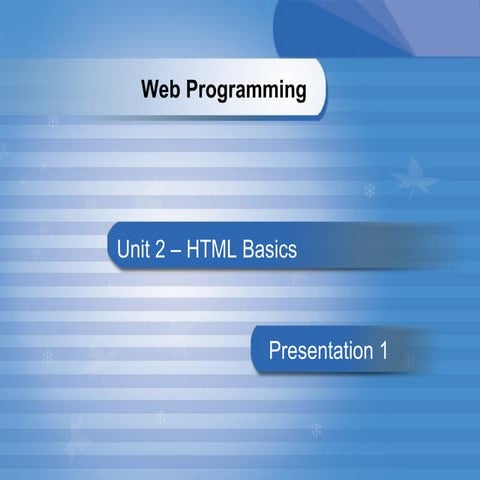 Web Programming

Unit 2 – HTML Basics

Presentation 1